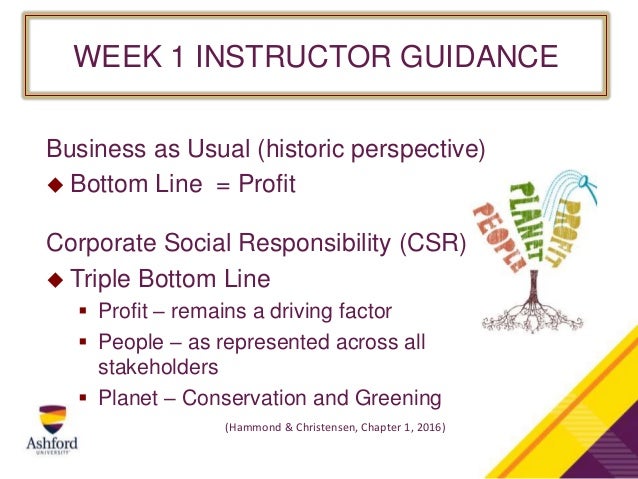 WEEK 1 INSTRUCTOR GUIDANCE

Business as Usual (historic perspective)

◆ Bottom Line = Profit

Corporate Social Responsibility (CSR)

◆ Triple Bottom Line

▪ Profit – remains a driving factor

▪ People – as represented across all stakeholders

▪ Planet – Conservation and Greening

(Hammond & Christensen, Chapter 1, 2016)

PEOPLE PLANET PROFIT

Ashford UNIVERSITY